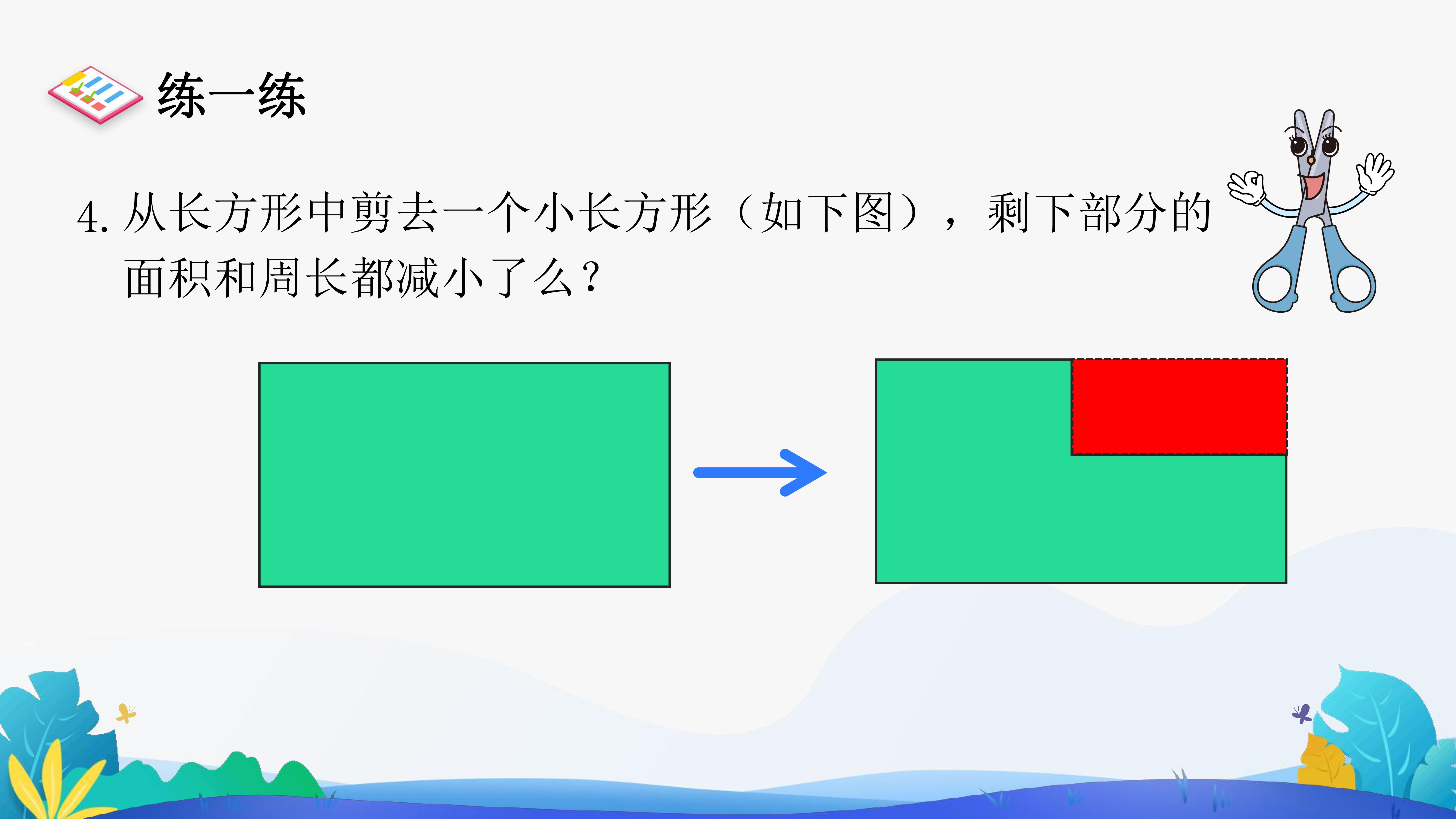 练一练

4. 从长方形中剪去一个小长方形（如下图），剩下部分的面积和周长都减小了么？